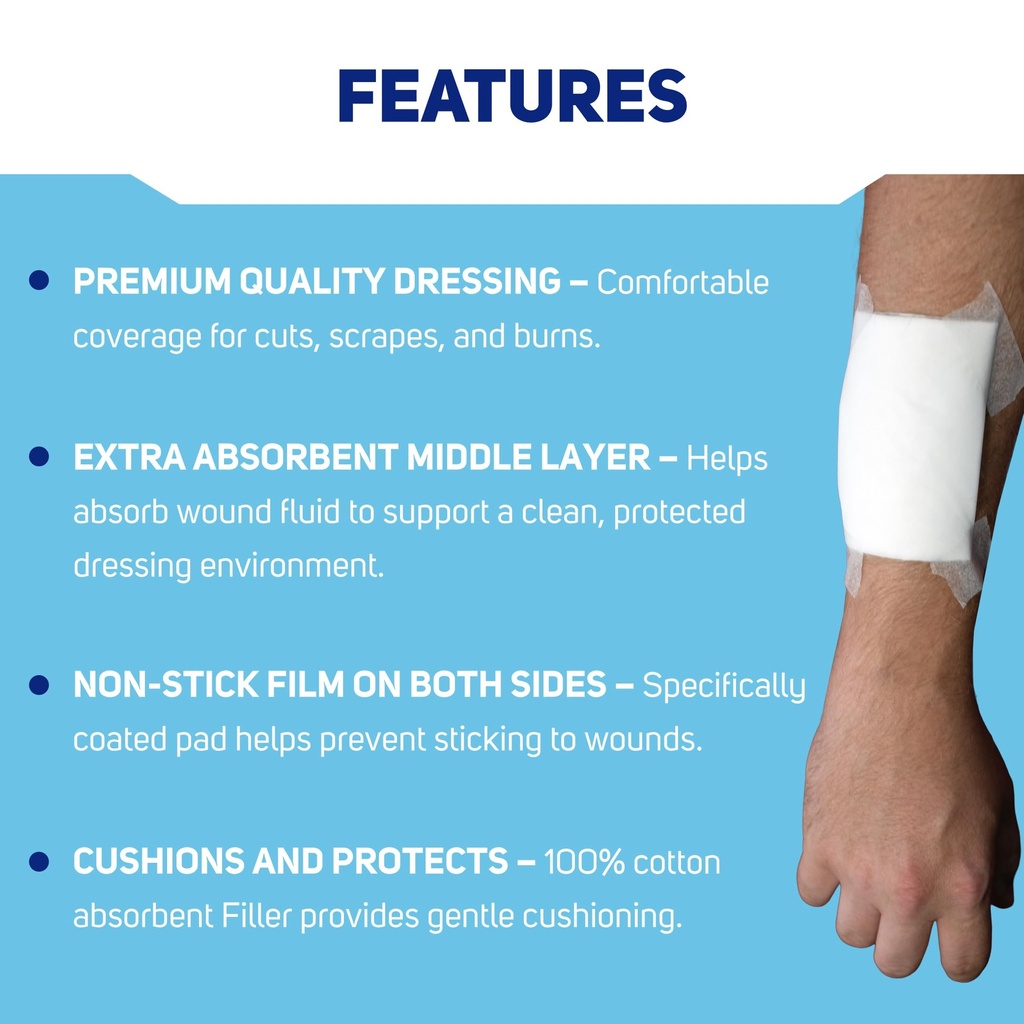 FEATURES

• PREMIUM QUALITY DRESSING – Comfortable coverage for cuts, scrapes, and burns.

• EXTRA ABSORBENT MIDDLE LAYER – Helps absorb wound fluid to support a clean, protected dressing environment.

• NON-STICK FILM ON BOTH SIDES – Specifically coated pad helps prevent sticking to wounds.

• CUSHIONS AND PROTECTS – 100% cotton absorbent Filler provides gentle cushioning.